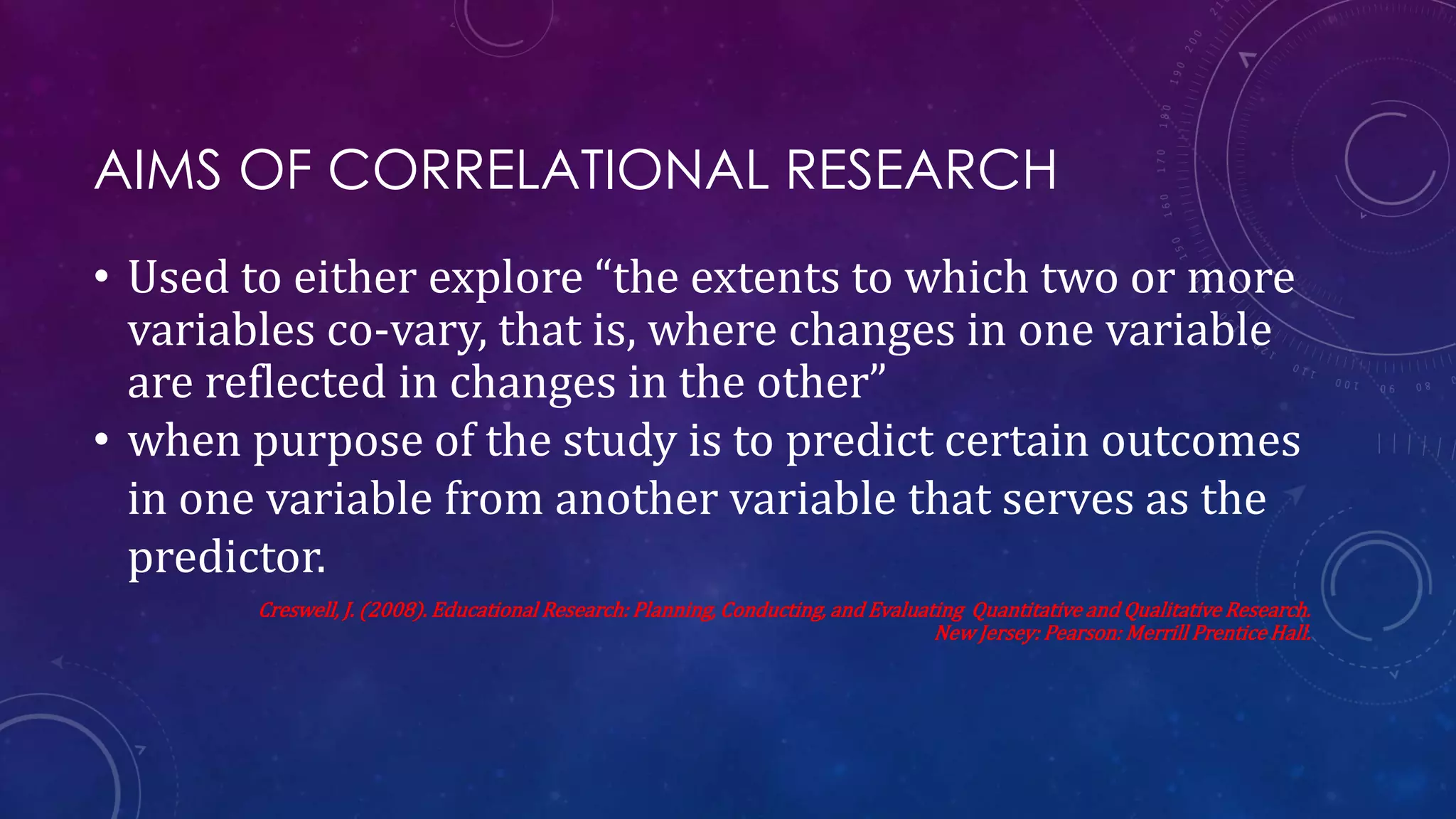 AIMS OF CORRELATIONAL RESEARCH

• Used to either explore “the extents to which two or more variables co-vary, that is, where changes in one variable are reflected in changes in the other”
• when purpose of the study is to predict certain outcomes in one variable from another variable that serves as the predictor.

Creswell, J. (2008). Educational Research: Planning, Conducting, and Evaluating Quantitative and Qualitative Research. New Jersey: Pearson: Merrill Prentice Hall.